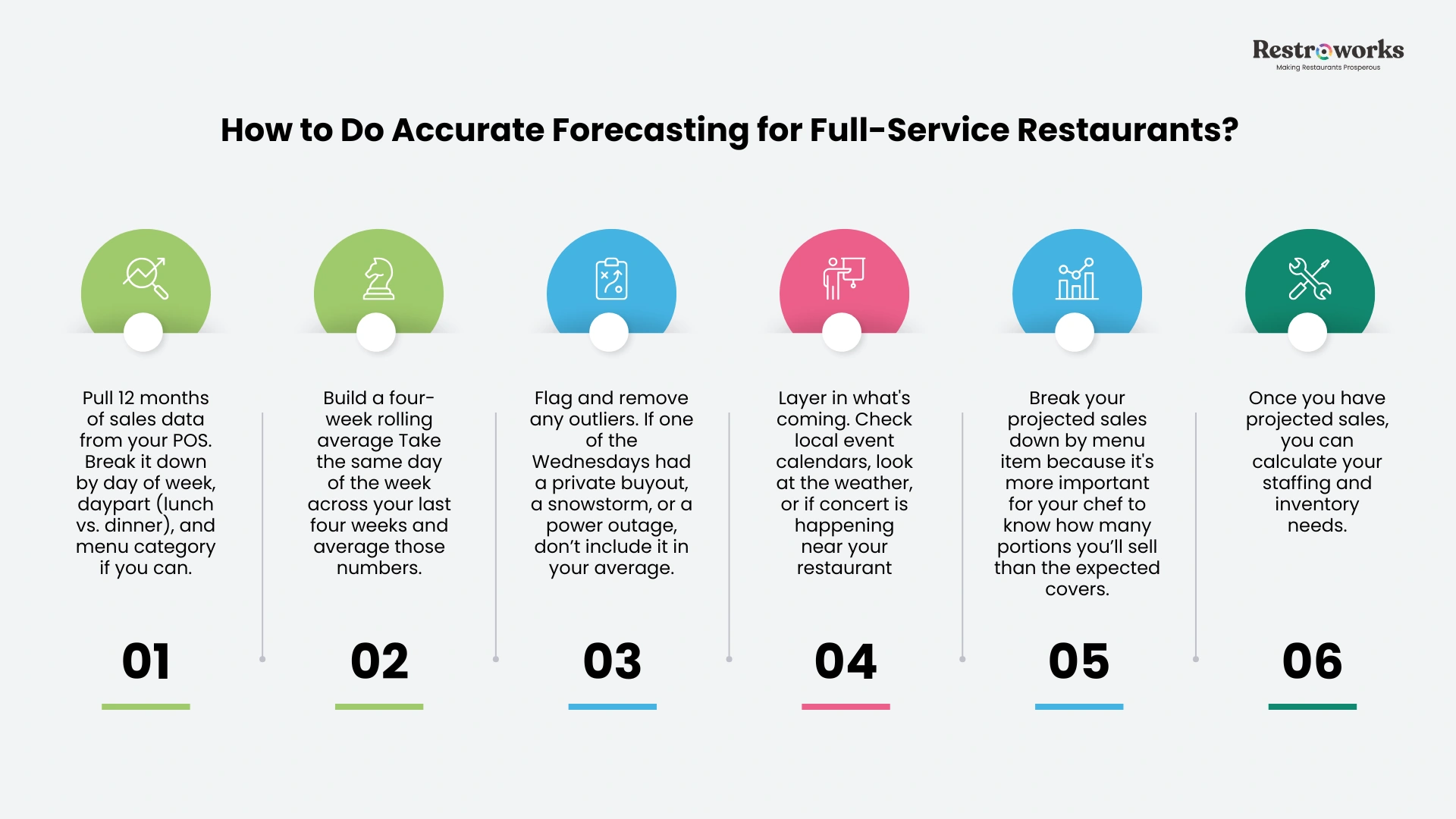 Restroworks
Making Restaurants Prosperous

How to Do Accurate Forecasting for Full-Service Restaurants?

Pull 12 months of sales data from your POS. Break it down by day of week, daypart (lunch vs. dinner), and menu category if you can.

01

Build a four-week rolling average Take the same day of the week across your last four weeks and average those numbers.

02

Flag and remove any outliers. If one of the Wednesdays had a private buyout, a snowstorm, or a power outage, don't include it in your average.

03

Layer in what's coming. Check local event calendars, look at the weather, or if concert is happening near your restaurant

04

Break your projected sales down by menu item because it's more important for your chef to know how many portions you'll sell than the expected covers.

05

Once you have projected sales, you can calculate your staffing and inventory needs.

06